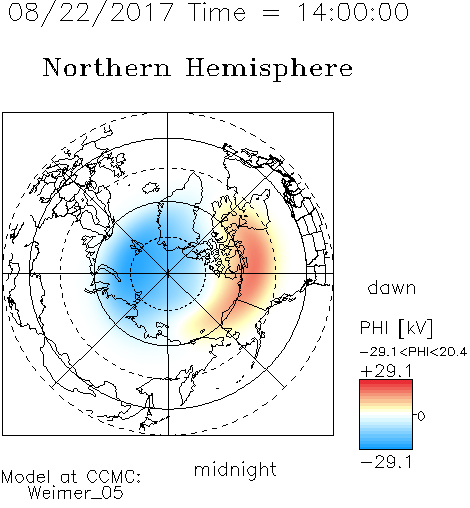 08/22/2017 Time = 14:00:00

Northern Hemisphere

dawn

PHI [kV]

−29.1<PHI<20.4

+29.1

0

−29.1

midnight

Model at CCMC:
Weimer_05